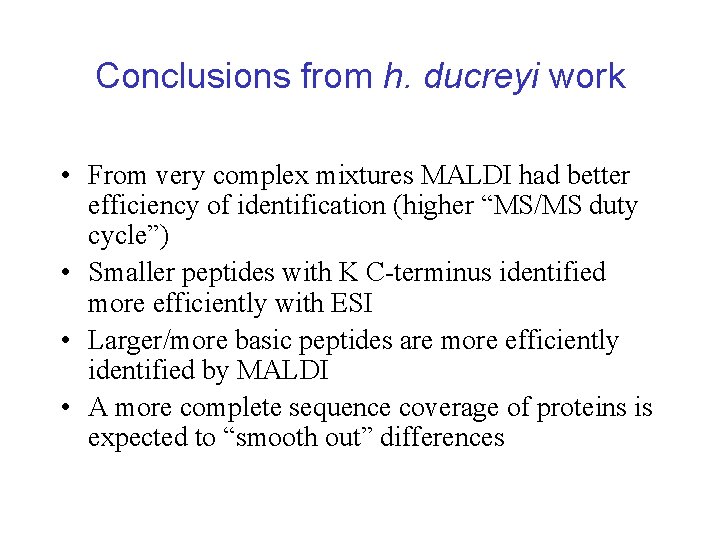 Conclusions from h. ducreyi work

• From very complex mixtures MALDI had better efficiency of identification (higher “MS/MS duty cycle”)
• Smaller peptides with K C-terminus identified more efficiently with ESI
• Larger/more basic peptides are more efficiently identified by MALDI
• A more complete sequence coverage of proteins is expected to “smooth out” differences